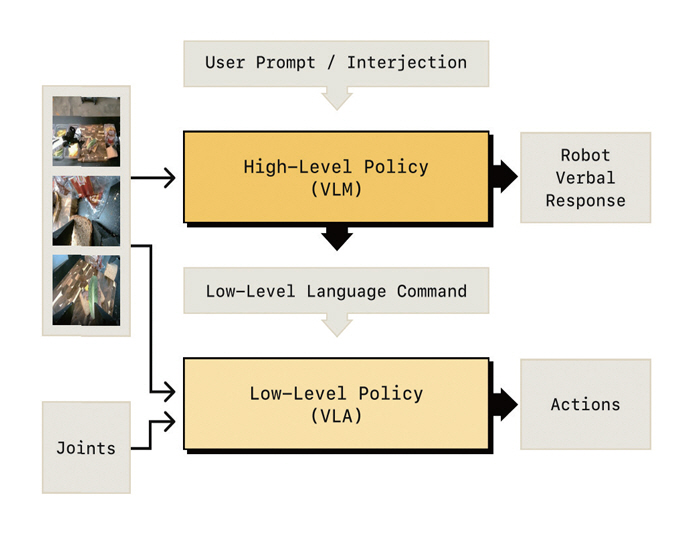 User Prompt / Interjection

High-Level Policy
(VLM)

Robot
Verbal
Response

Low-Level Language Command

Low-Level Policy
(VLA)

Actions

Joints